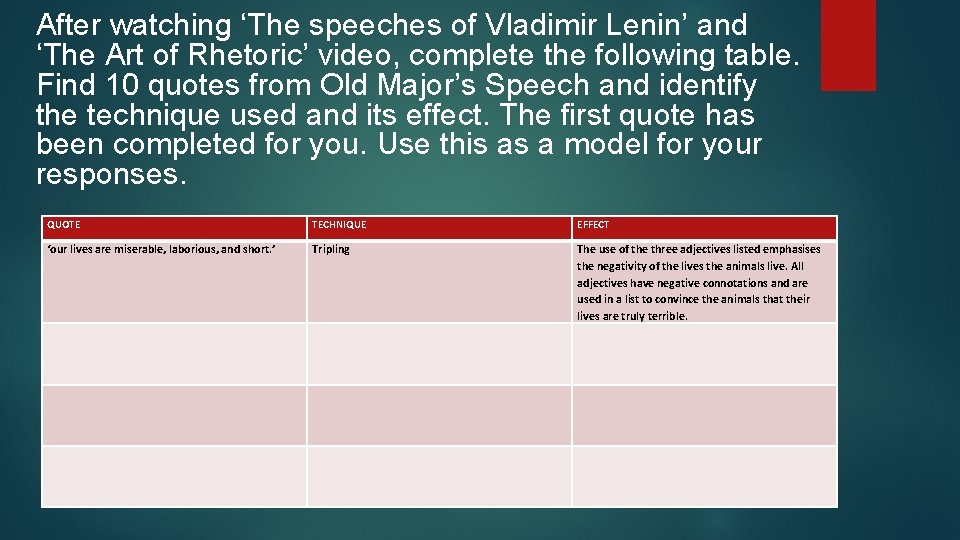 After watching ‘The speeches of Vladimir Lenin’ and ‘The Art of Rhetoric’ video, complete the following table. Find 10 quotes from Old Major’s Speech and identify the technique used and its effect. The first quote has been completed for you. Use this as a model for your responses.

| QUOTE | TECHNIQUE | EFFECT |
|---|---|---|
| ‘our lives are miserable, laborious, and short.’ | Tripling | The use of the three adjectives listed emphasises the negativity of the lives the animals live. All adjectives have negative connotations and are used in a list to convince the animals that their lives are truly terrible. |
| | | |
| | | |
| | | |